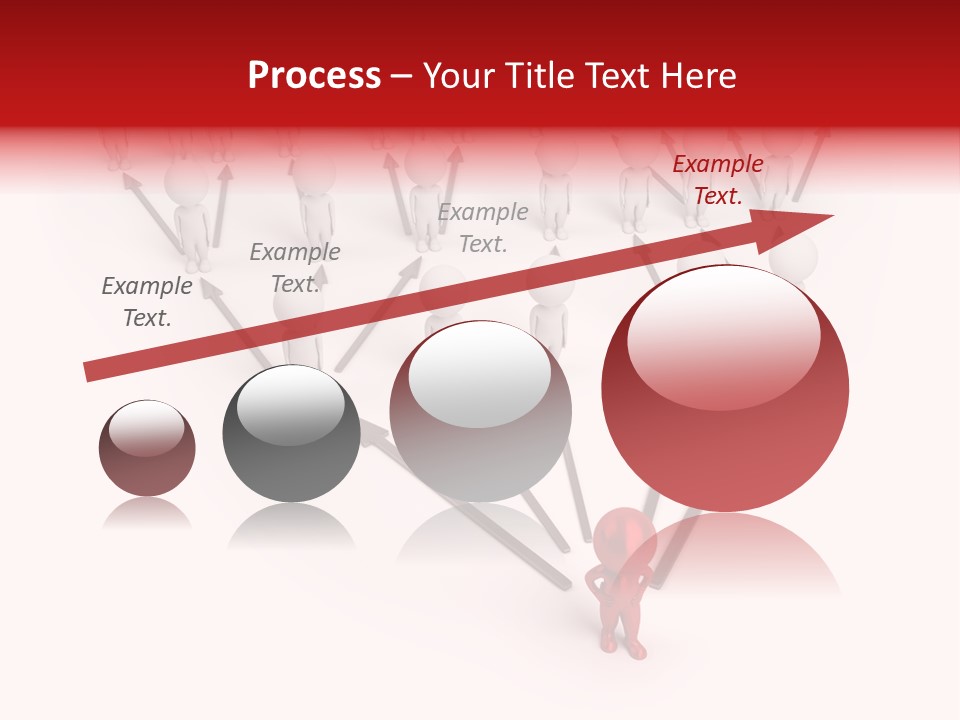 Process – Your Title Text Here

Example Text.

Example Text.

Example Text.

Example Text.